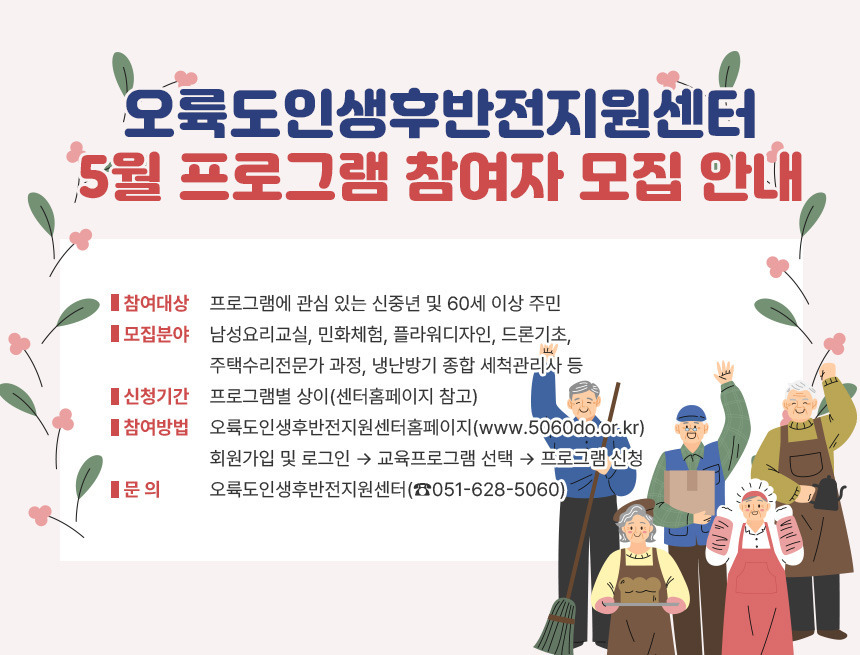 오륙도인생후반전지원센터
5월 프로그램 참여자 모집 안내

참여대상 프로그램에 관심 있는 신중년 및 60세 이상 주민
모집분야 남성요리교실, 민화체험, 플라워디자인, 드론기초, 주택수리전문가 과정, 냉난방기 종합 세척관리사 등
신청기간 프로그램별 상이(센터홈페이지 참고)
참여방법 오륙도인생후반전지원센터홈페이지(www.5060do.or.kr) 회원가입 및 로그인 → 교육프로그램 선택 → 프로그램 신청
문 의 오륙도인생후반전지원센터(☎051-628-5060)